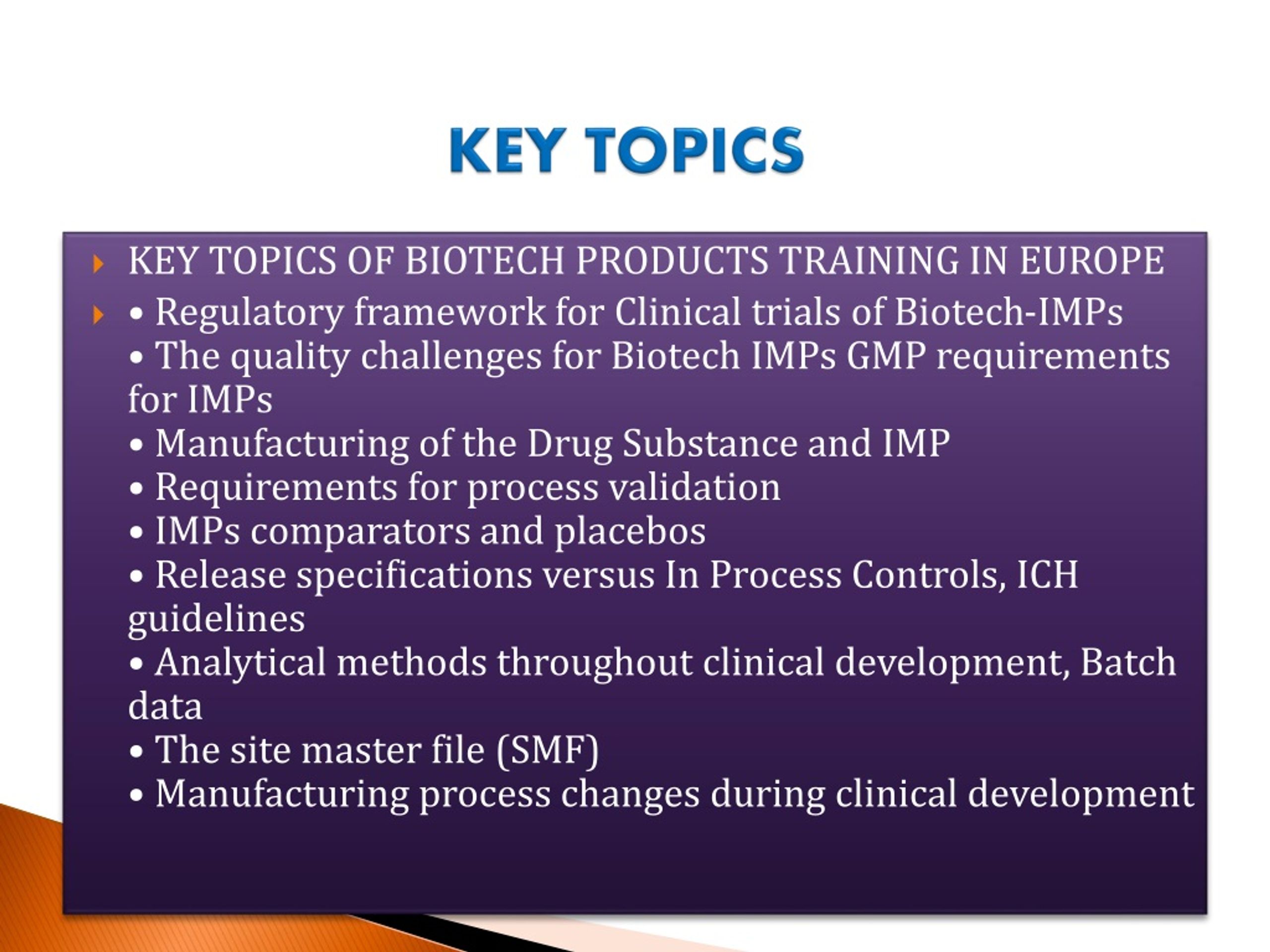 KEY TOPICS

KEY TOPICS OF BIOTECH PRODUCTS TRAINING IN EUROPE

• Regulatory framework for Clinical trials of Biotech-IMPs
• The quality challenges for Biotech IMPs GMP requirements for IMPs
• Manufacturing of the Drug Substance and IMP
• Requirements for process validation
• IMPs comparators and placebos
• Release specifications versus In Process Controls, ICH guidelines
• Analytical methods throughout clinical development, Batch data
• The site master file (SMF)
• Manufacturing process changes during clinical development